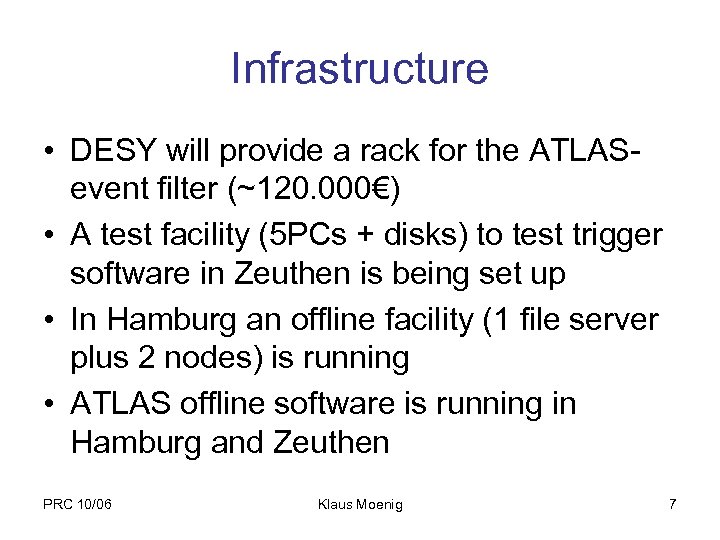 Infrastructure

• DESY will provide a rack for the ATLAS-event filter (~120.000€)

• A test facility (5PCs + disks) to test trigger software in Zeuthen is being set up

• In Hamburg an offline facility (1 file server plus 2 nodes) is running

• ATLAS offline software is running in Hamburg and Zeuthen

PRC 10/06 Klaus Moenig 7